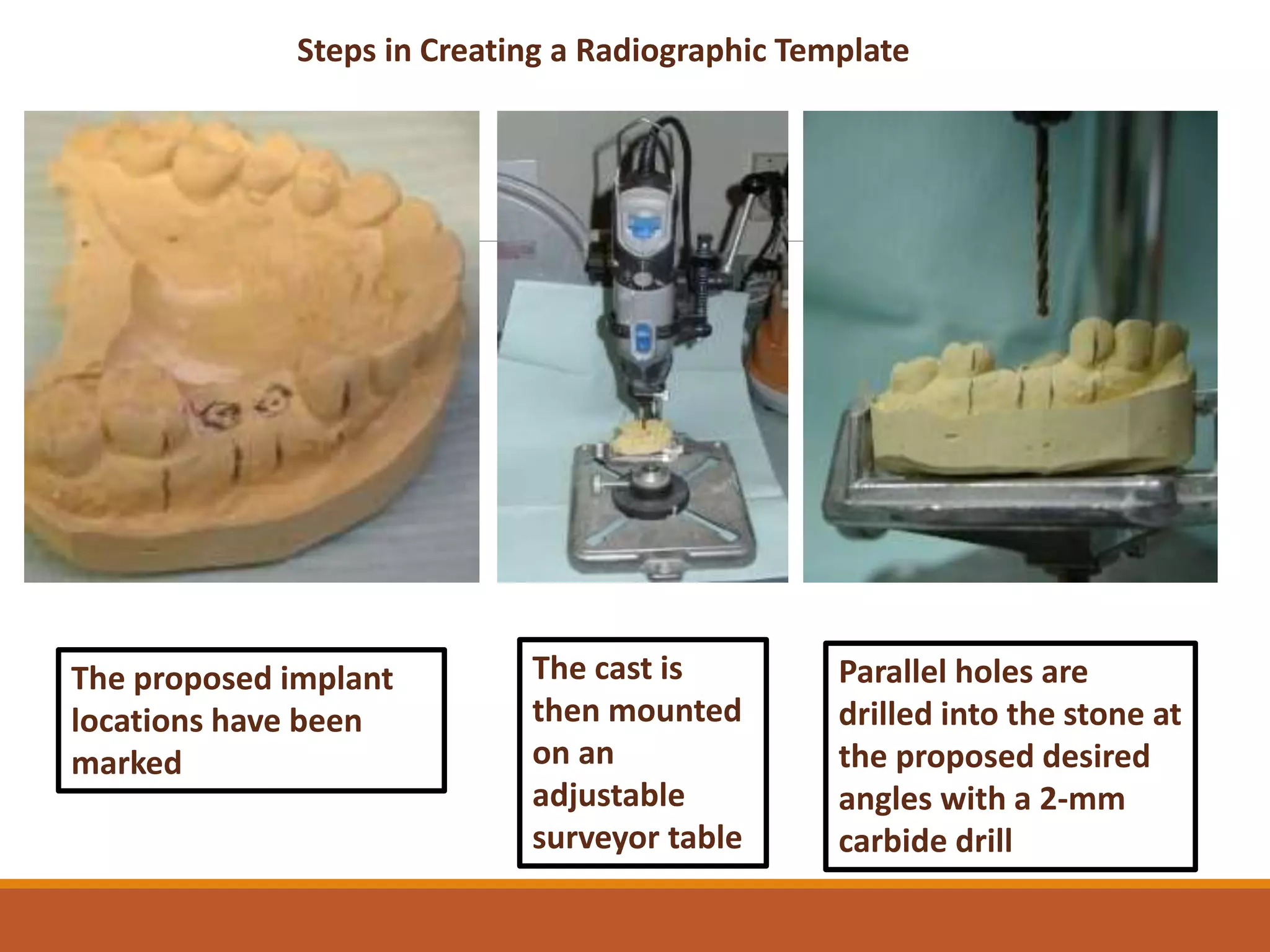 Steps in Creating a Radiographic Template

The proposed implant locations have been marked

The cast is then mounted on an adjustable surveyor table

Parallel holes are drilled into the stone at the proposed desired angles with a 2-mm carbide drill